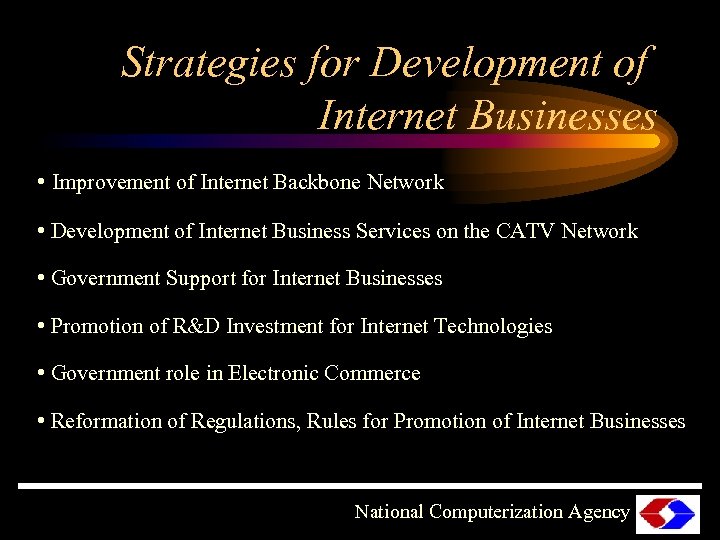 Strategies for Development of Internet Businesses

• Improvement of Internet Backbone Network

• Development of Internet Business Services on the CATV Network

• Government Support for Internet Businesses

• Promotion of R&D Investment for Internet Technologies

• Government role in Electronic Commerce

• Reformation of Regulations, Rules for Promotion of Internet Businesses

National Computerization Agency